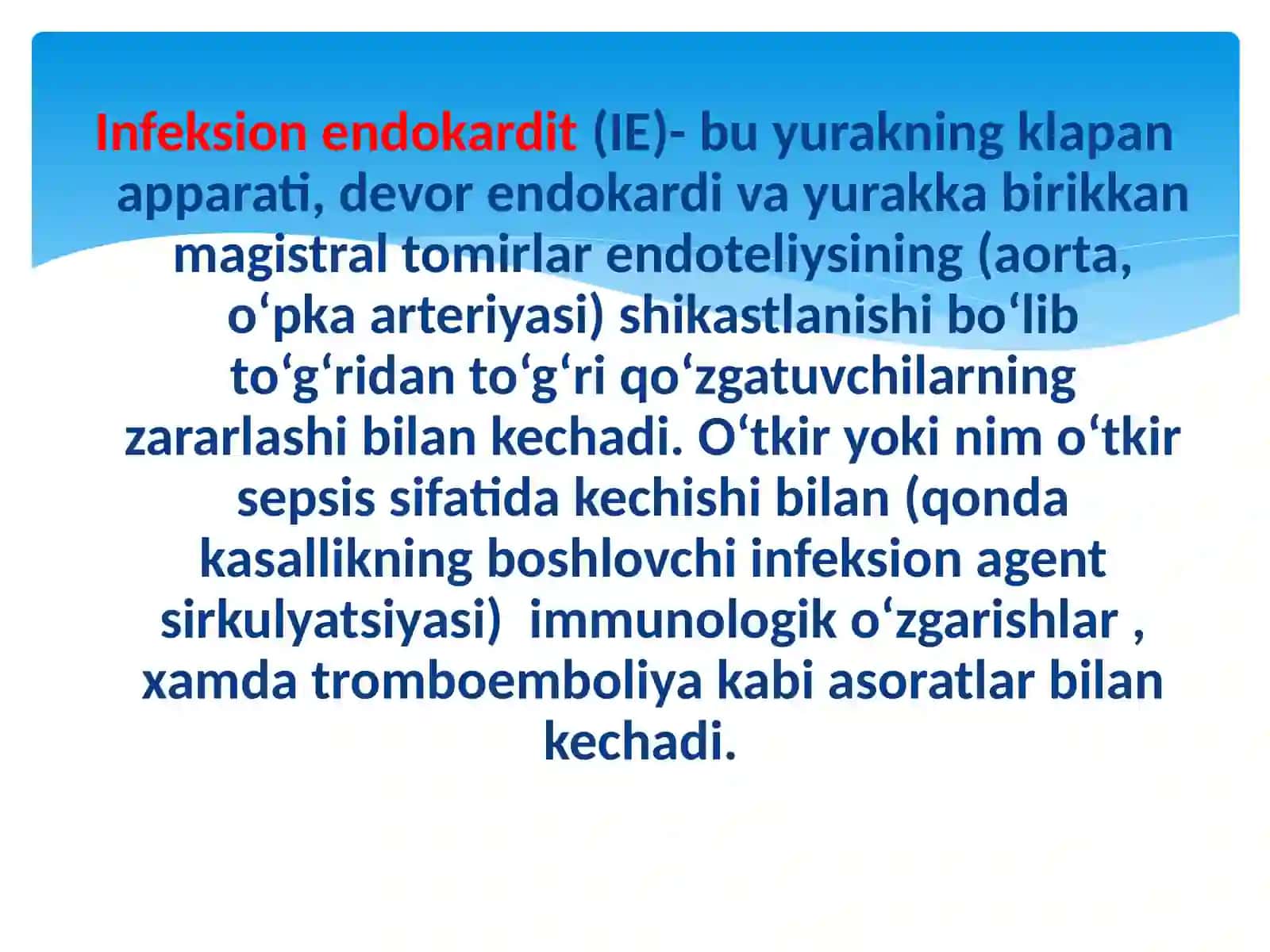 Infeksion endokardit (IE)- bu yurakning klapan apparati, devor endokardi va yurakka birikkan magistral tomirlar endoteliysining (aorta, o'pka arteriyasi) shikastlanishi bo'lib to'g'ridan to'g'ri qo'zgatuvchilarning zararlashi bilan kechadi. O'tkir yoki nim o'tkir sepsis sifatida kechishi bilan (qonda kasallikning boshlovchi infeksion agent sirkulyatsiyasi)  immunologik o'zgarishlar , xamda tromboemboliya kabi asoratlar bilan kechadi.